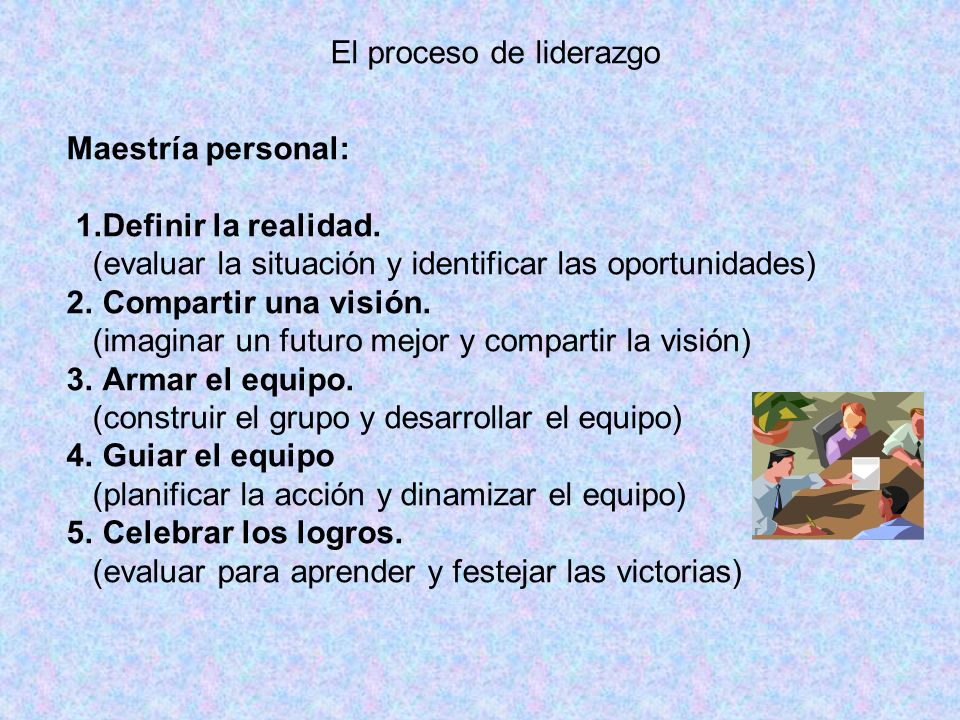 El proceso de liderazgo

Maestría personal:

1.Definir la realidad.
(evaluar la situación y identificar las oportunidades)
2. Compartir una visión.
(imaginar un futuro mejor y compartir la visión)
3. Armar el equipo.
(construir el grupo y desarrollar el equipo)
4. Guiar el equipo
(planificar la acción y dinamizar el equipo)
5. Celebrar los logros.
(evaluar para aprender y festejar las victorias)